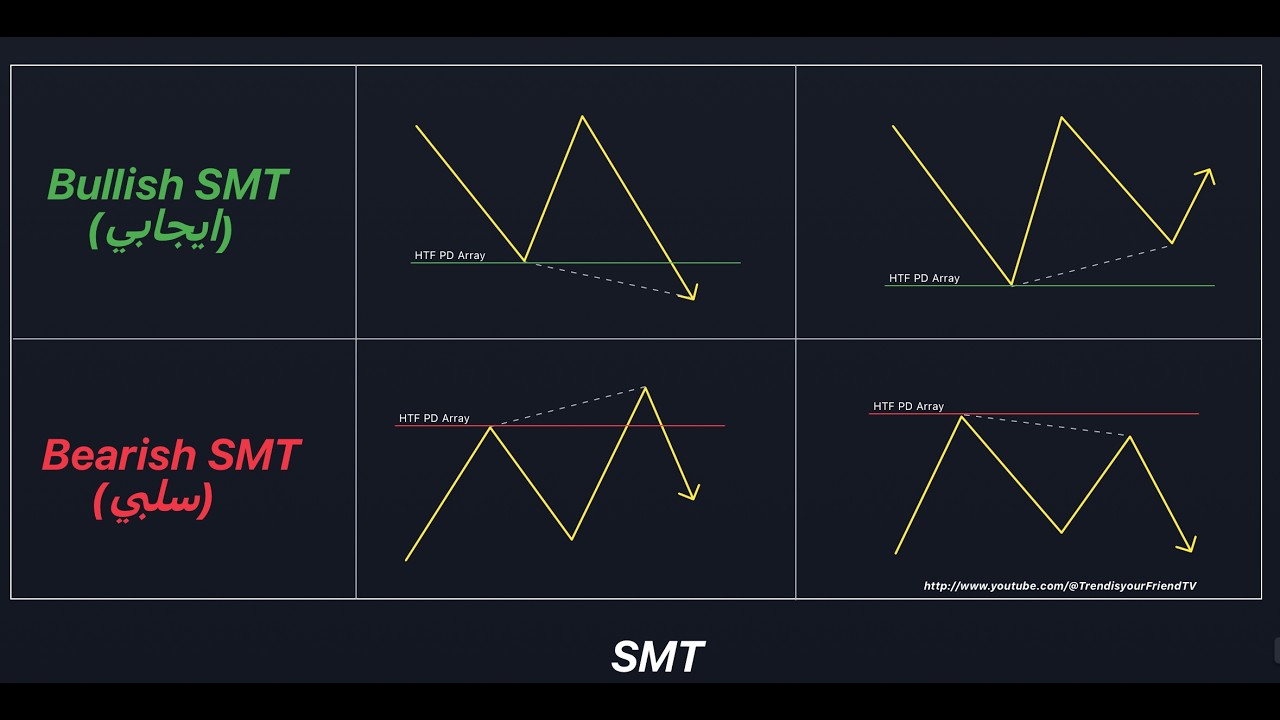 Bullish SMT
(ايجابي)

HTF PD Array

HTF PD Array

Bearish SMT
(سلبي)

HTF PD Array

HTF PD Array

http://www.youtube.com/@TrendisyourFriendTV

SMT